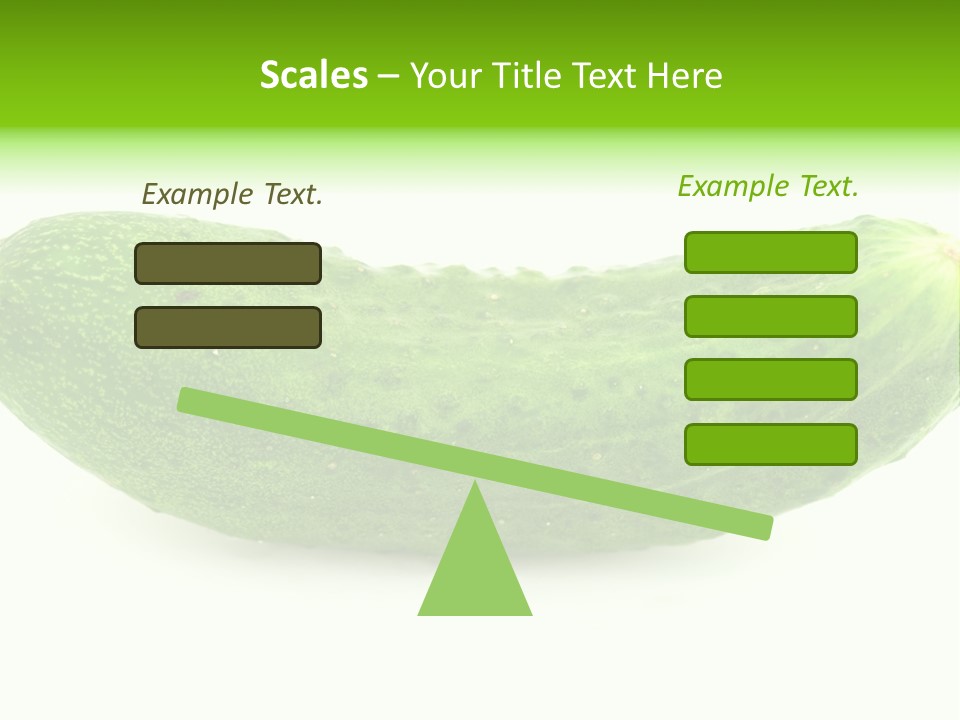 Scales – Your Title Text Here

Example Text.

Example Text.